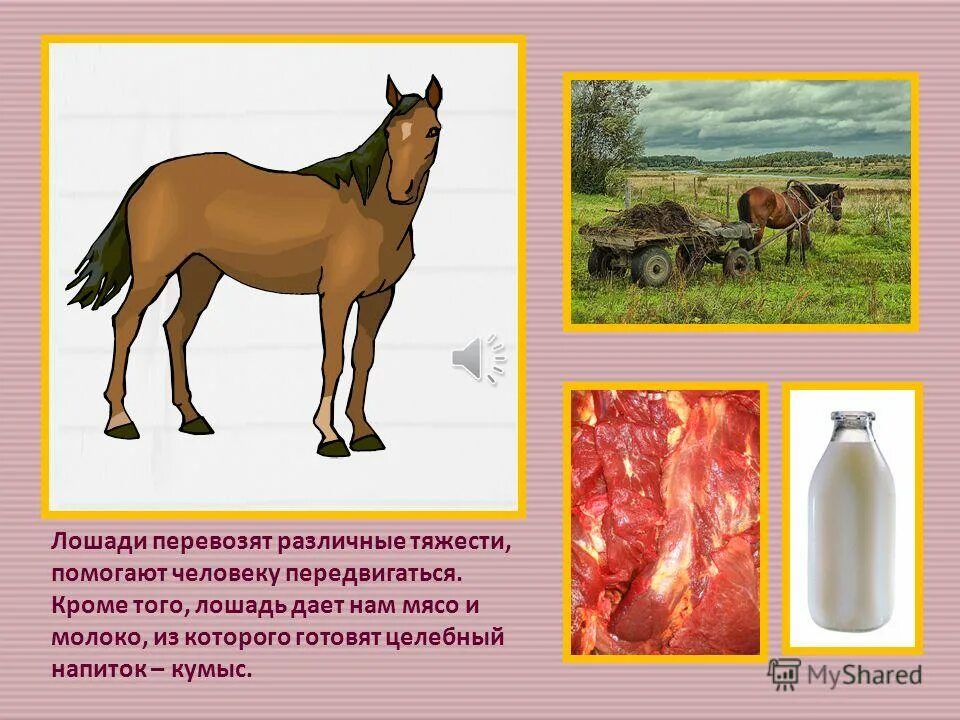 Лошади перевозят различные тяжести, помогают человеку передвигаться. Кроме того, лошадь дает нам мясо и молоко, из которого готовят целебный напиток – кумыс.

MyShared